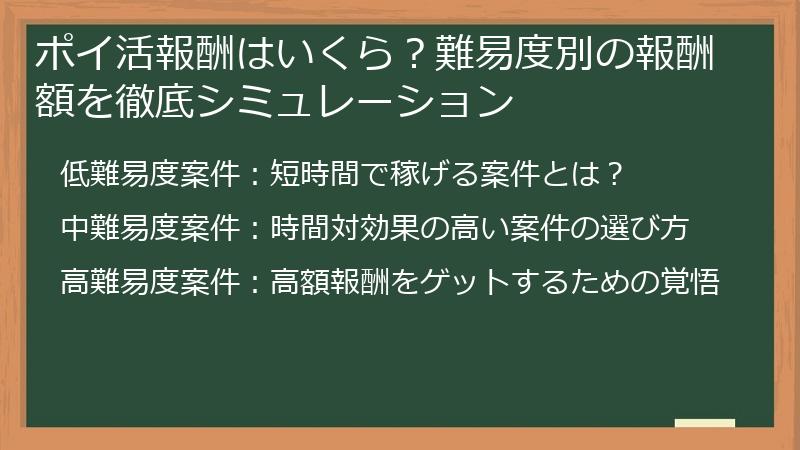 ポイ活報酬はいくら？難易度別の報酬額を徹底シミュレーション

低難易度案件：短時間で稼げる案件とは？

中難易度案件：時間対効果の高い案件の選び方

高難易度案件：高額報酬をゲットするための覚悟